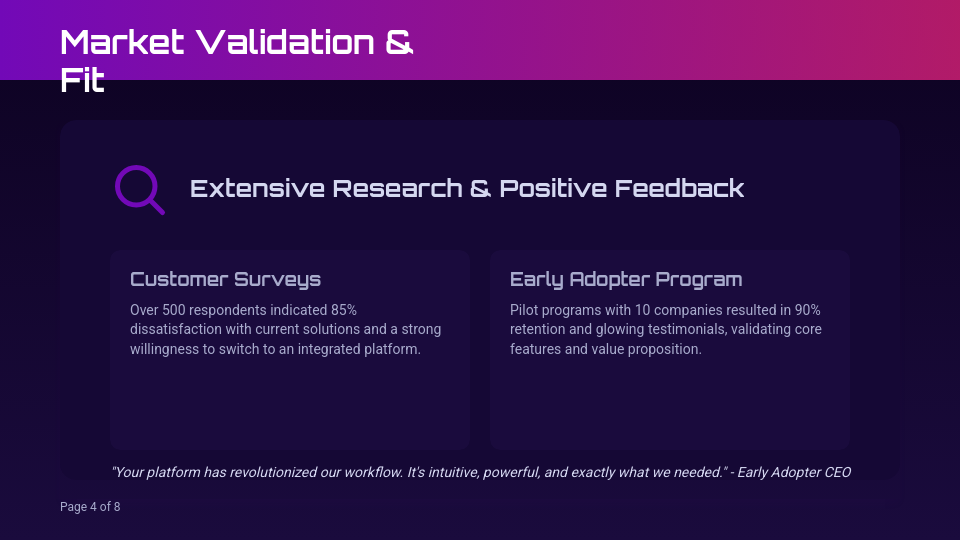 Market Validation & Fit

Extensive Research & Positive Feedback

Customer Surveys

Over 500 respondents indicated 85% dissatisfaction with current solutions and a strong willingness to switch to an integrated platform.

Early Adopter Program

Pilot programs with 10 companies resulted in 90% retention and glowing testimonials, validating core features and value proposition.

"Your platform has revolutionized our workflow. It's intuitive, powerful, and exactly what we needed." - Early Adopter CEO

Page 4 of 8